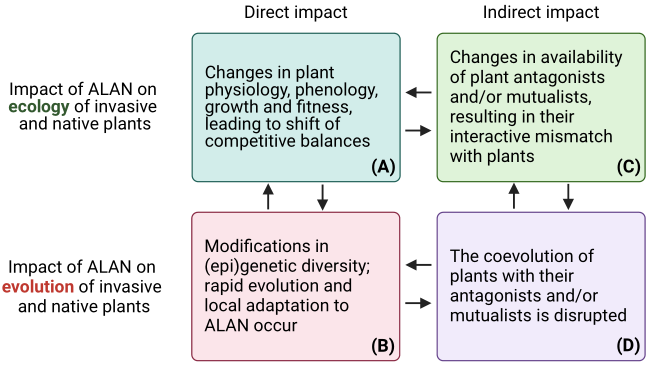 Direct impact

Indirect impact

Impact of ALAN on ecology of invasive and native plants

Changes in plant physiology, phenology, growth and fitness, leading to shift of competitive balances

(A)

Changes in availability of plant antagonists and/or mutualists, resulting in their interactive mismatch with plants

(C)

Impact of ALAN on evolution of invasive and native plants

Modifications in (epi)genetic diversity; rapid evolution and local adaptation to ALAN occur

(B)

The coevolution of plants with their antagonists and/or mutualists is disrupted

(D)